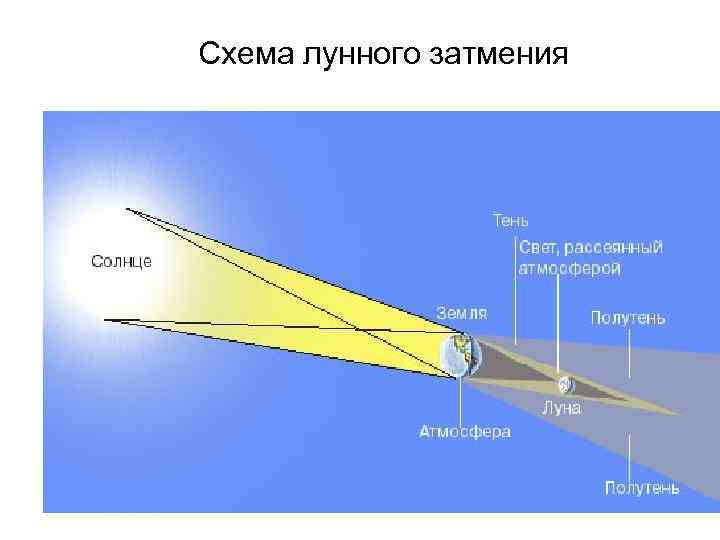 Схема лунного затмения

Солнце

Тень

Свет, рассеянный атмосферой

Земля

Полутень

Луна

Атмосфера

Полутень